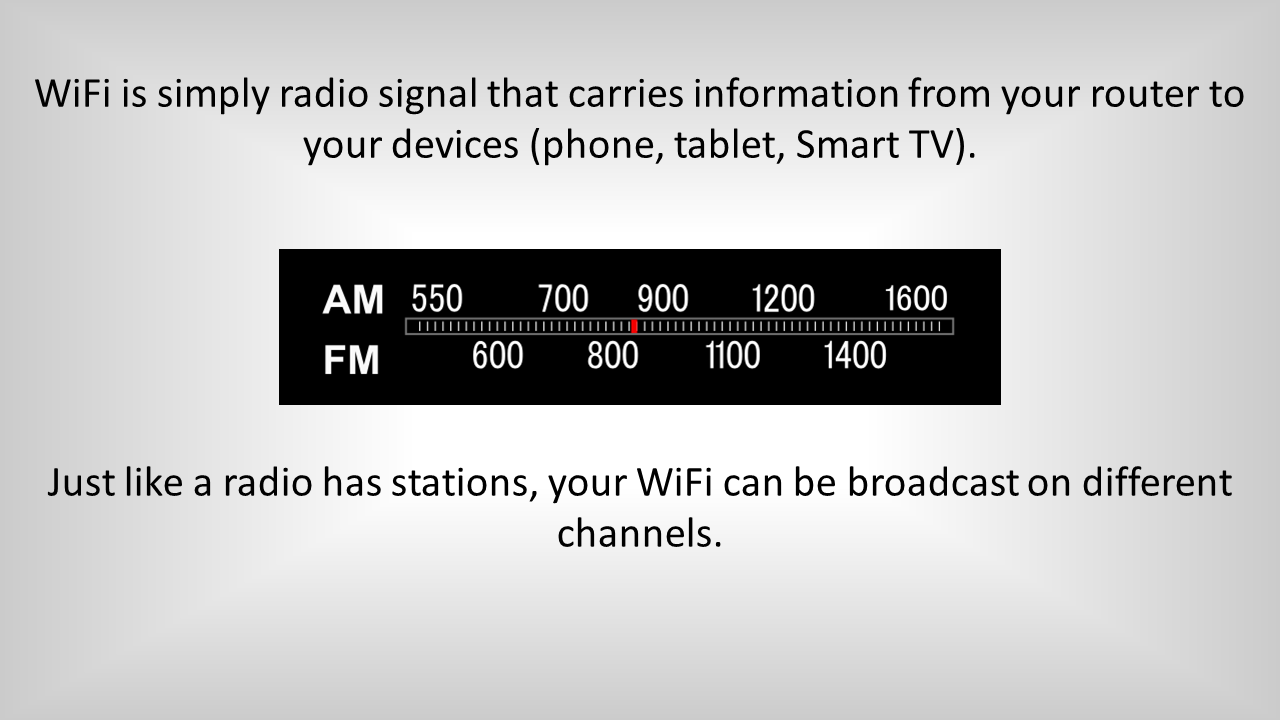 WiFi is simply radio signal that carries information from your router to your devices (phone, tablet, Smart TV).

AM 550 700 900 1200 1600
FM 600 800 1100 1400

Just like a radio has stations, your WiFi can be broadcast on different channels.